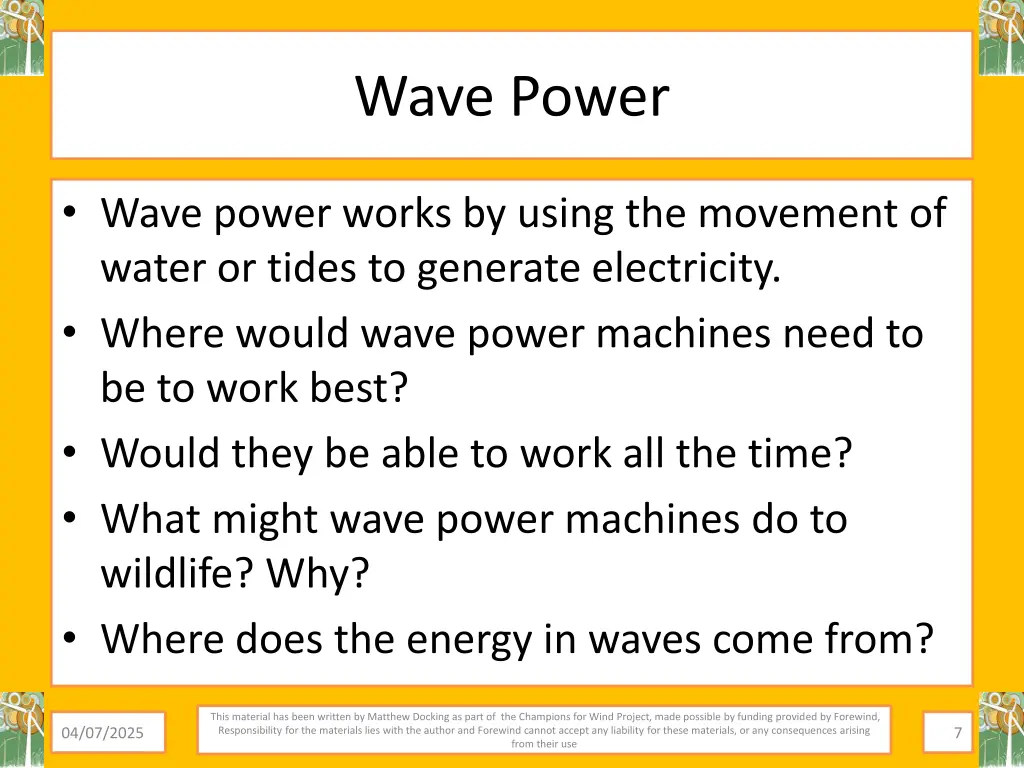 Wave Power

• Wave power works by using the movement of water or tides to generate electricity.
• Where would wave power machines need to be to work best?
• Would they be able to work all the time?
• What might wave power machines do to wildlife? Why?
• Where does the energy in waves come from?

04/07/2025

This material has been written by Matthew Docking as part of the Champions for Wind Project, made possible by funding provided by Forewind, Responsibility for the materials lies with the author and Forewind cannot accept any liability for these materials, or any consequences arising from their use

7